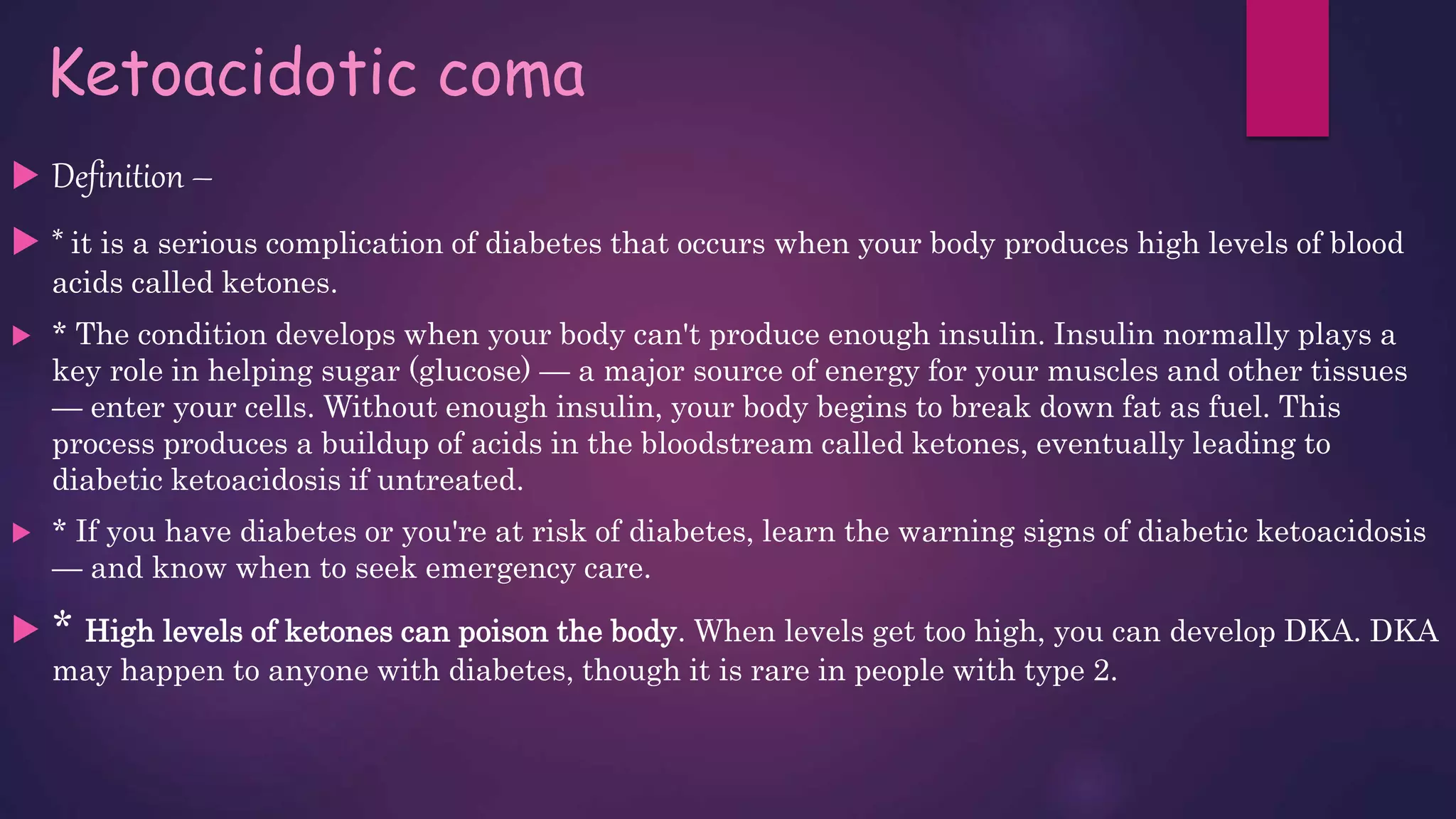 Ketoacidotic coma

Definition –

* it is a serious complication of diabetes that occurs when your body produces high levels of blood acids called ketones.

* The condition develops when your body can't produce enough insulin. Insulin normally plays a key role in helping sugar (glucose) — a major source of energy for your muscles and other tissues — enter your cells. Without enough insulin, your body begins to break down fat as fuel. This process produces a buildup of acids in the bloodstream called ketones, eventually leading to diabetic ketoacidosis if untreated.

* If you have diabetes or you're at risk of diabetes, learn the warning signs of diabetic ketoacidosis — and know when to seek emergency care.

* High levels of ketones can poison the body. When levels get too high, you can develop DKA. DKA may happen to anyone with diabetes, though it is rare in people with type 2.